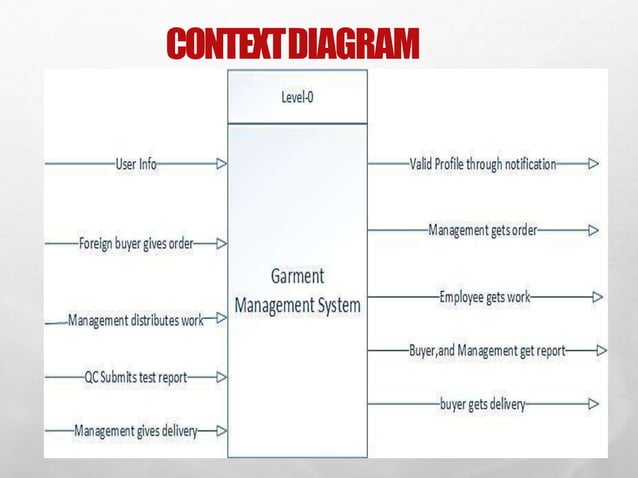 CONTEXT DIAGRAM

Level-0

Garment Management System

User Info

Foreign buyer gives order

Management distributes work

QC Submits test report

Management gives delivery

Valid Profile through notification

Management gets order

Employee gets work

Buyer,and Management get report

buyer gets delivery